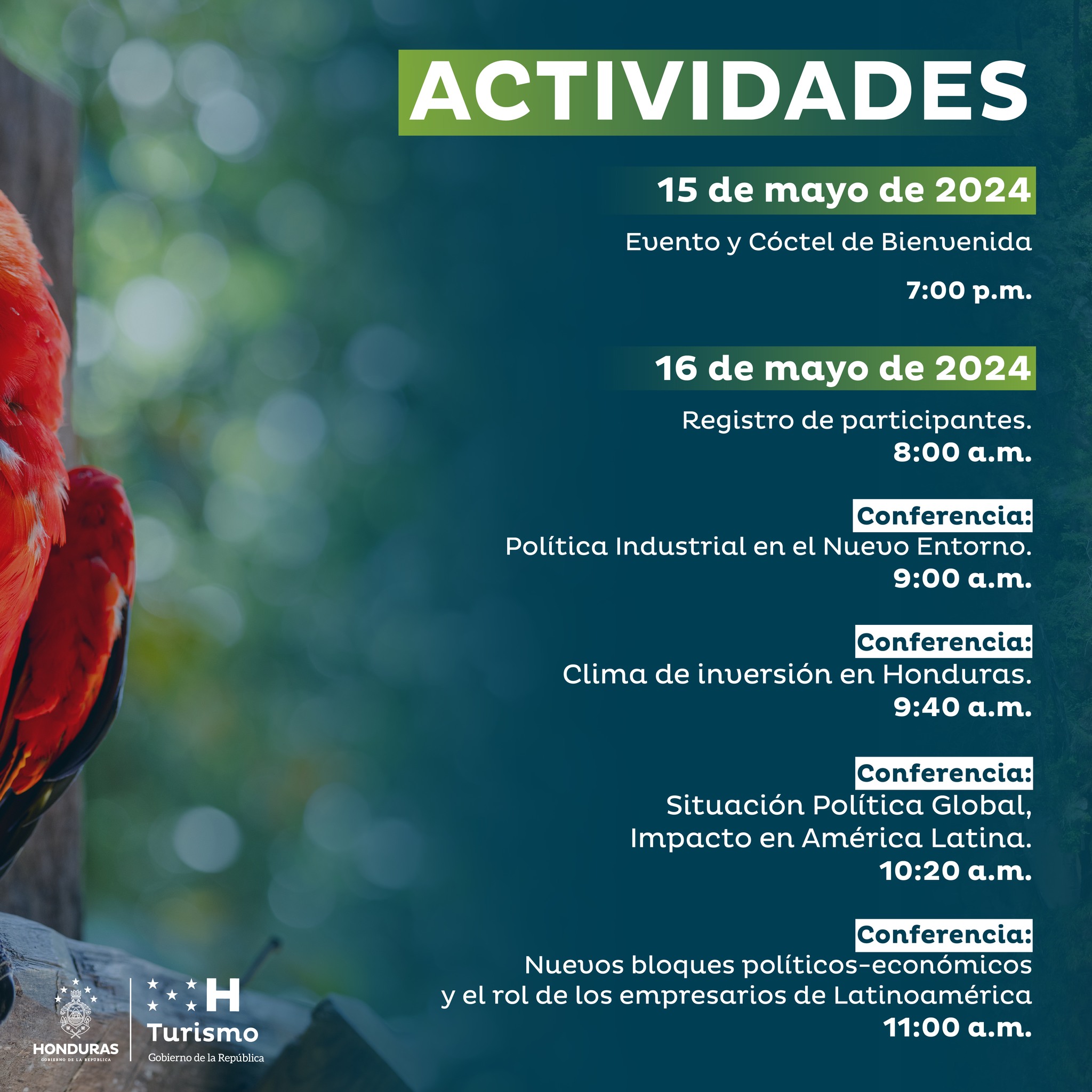 ACTIVIDADES

15 de mayo de 2024

Evento y Cóctel de Bienvenida

7:00 p.m.

16 de mayo de 2024

Registro de participantes.
8:00 a.m.

Conferencia:
Política Industrial en el Nuevo Entorno.
9:00 a.m.

Conferencia:
Clima de inversión en Honduras.
9:40 a.m.

Conferencia:
Situación Política Global,
Impacto en América Latina.
10:20 a.m.

Conferencia:
Nuevos bloques políticos-económicos
y el rol de los empresarios de Latinoamérica
11:00 a.m.

HONDURAS
GOBIERNO DE LA REPÚBLICA

H
Turismo
Gobierno de la República